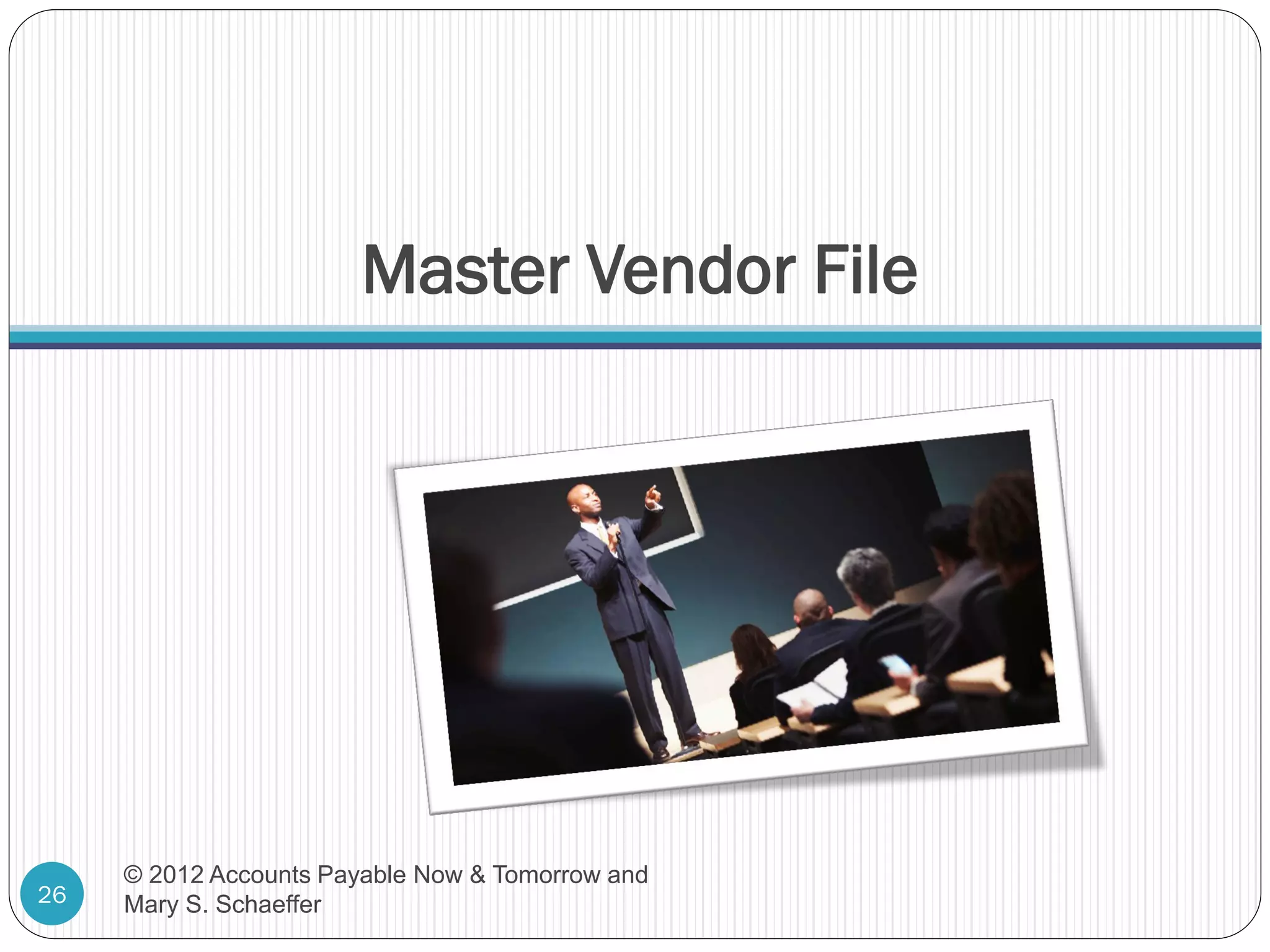 Master Vendor File

26

© 2012 Accounts Payable Now & Tomorrow and Mary S. Schaeffer